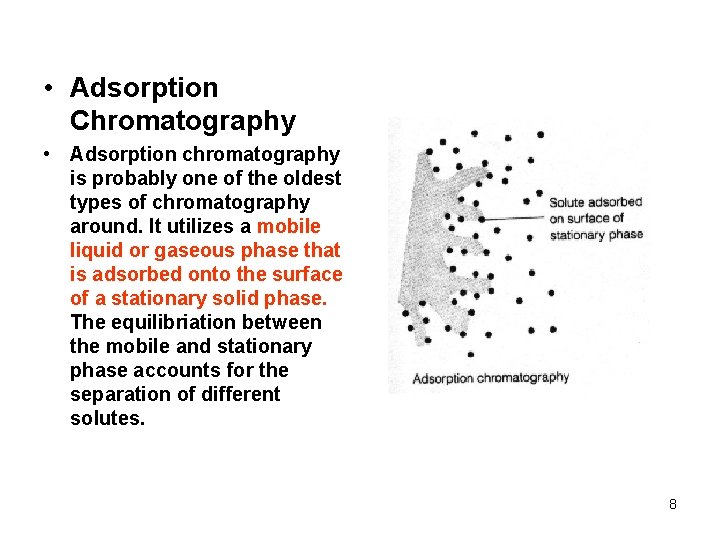 • Adsorption Chromatography

• Adsorption chromatography is probably one of the oldest types of chromatography around. It utilizes a mobile liquid or gaseous phase that is adsorbed onto the surface of a stationary solid phase. The equilibriation between the mobile and stationary phase accounts for the separation of different solutes.

Solute adsorbed on surface of stationary phase

Adsorption chromatography

8